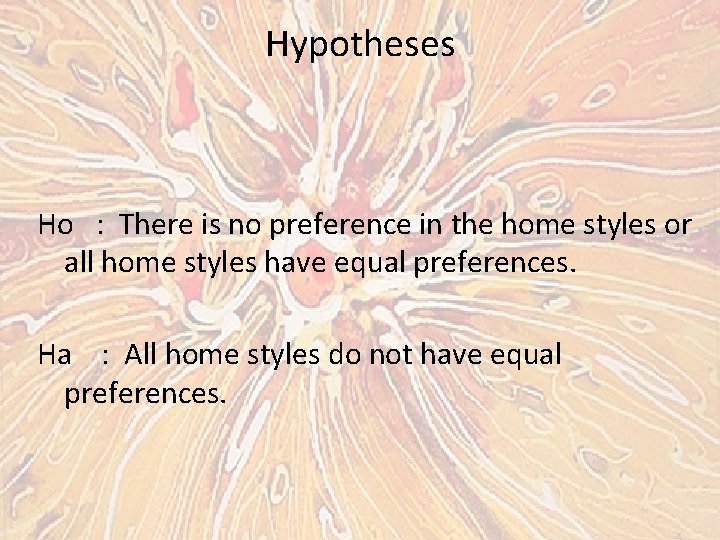 Hypotheses

Ho : There is no preference in the home styles or all home styles have equal preferences.

Ha : All home styles do not have equal preferences.